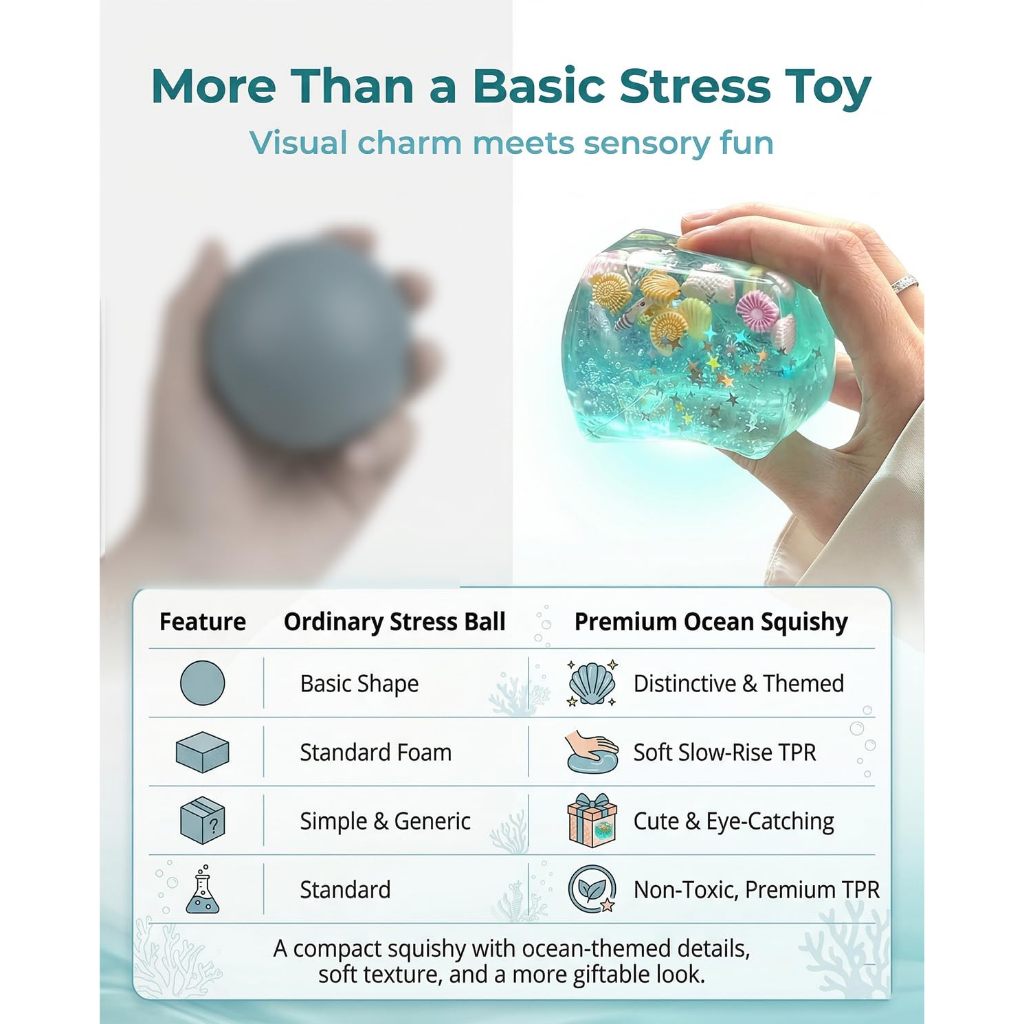 More Than a Basic Stress Toy

Visual charm meets sensory fun

| Feature | Ordinary Stress Ball | Premium Ocean Squishy |
|---|---|---|
| | Basic Shape | Distinctive & Themed |
| | Standard Foam | Soft Slow-Rise TPR |
| | Simple & Generic | Cute & Eye-Catching |
| | Standard | Non-Toxic, Premium TPR |

A compact squishy with ocean-themed details, soft texture, and a more giftable look.